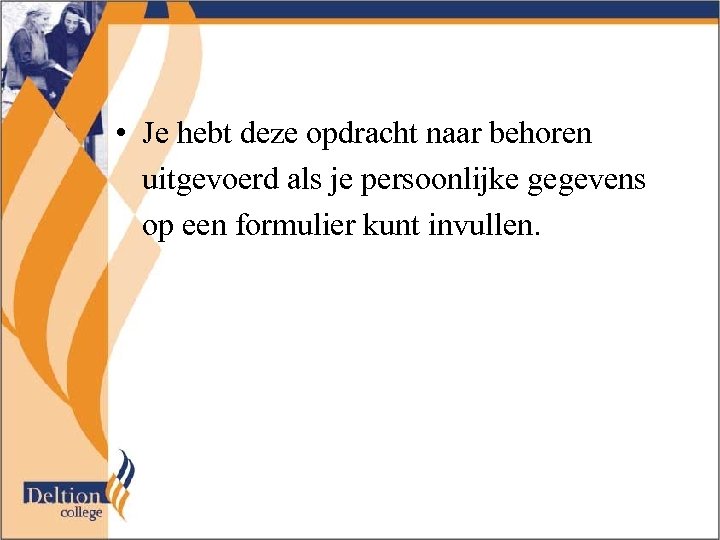 • Je hebt deze opdracht naar behoren uitgevoerd als je persoonlijke gegevens op een formulier kunt invullen.

Deltion college